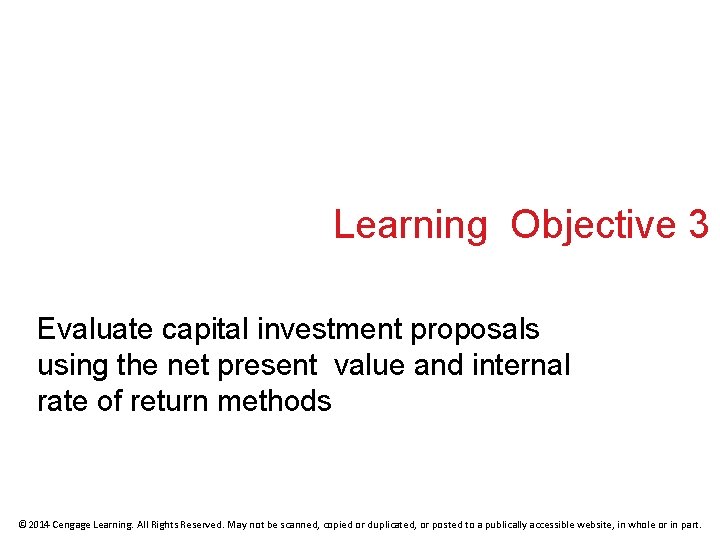 Learning Objective 3

Evaluate capital investment proposals using the net present value and internal rate of return methods

© 2014 Cengage Learning. All Rights Reserved. May not be scanned, copied or duplicated, or posted to a publically accessible website, in whole or in part.